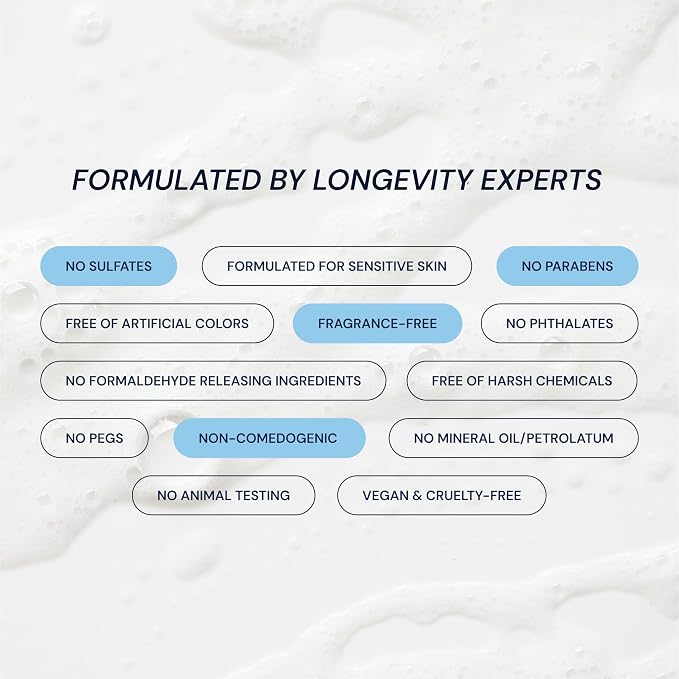 FORMULATED BY LONGEVITY EXPERTS

NO SULFATES

FORMULATED FOR SENSITIVE SKIN

NO PARABENS

FREE OF ARTIFICIAL COLORS

FRAGRANCE-FREE

NO PHTHALATES

NO FORMALDEHYDE RELEASING INGREDIENTS

FREE OF HARSH CHEMICALS

NO PEGS

NON-COMEDOGENIC

NO MINERAL OIL/PETROLATUM

NO ANIMAL TESTING

VEGAN & CRUELTY-FREE